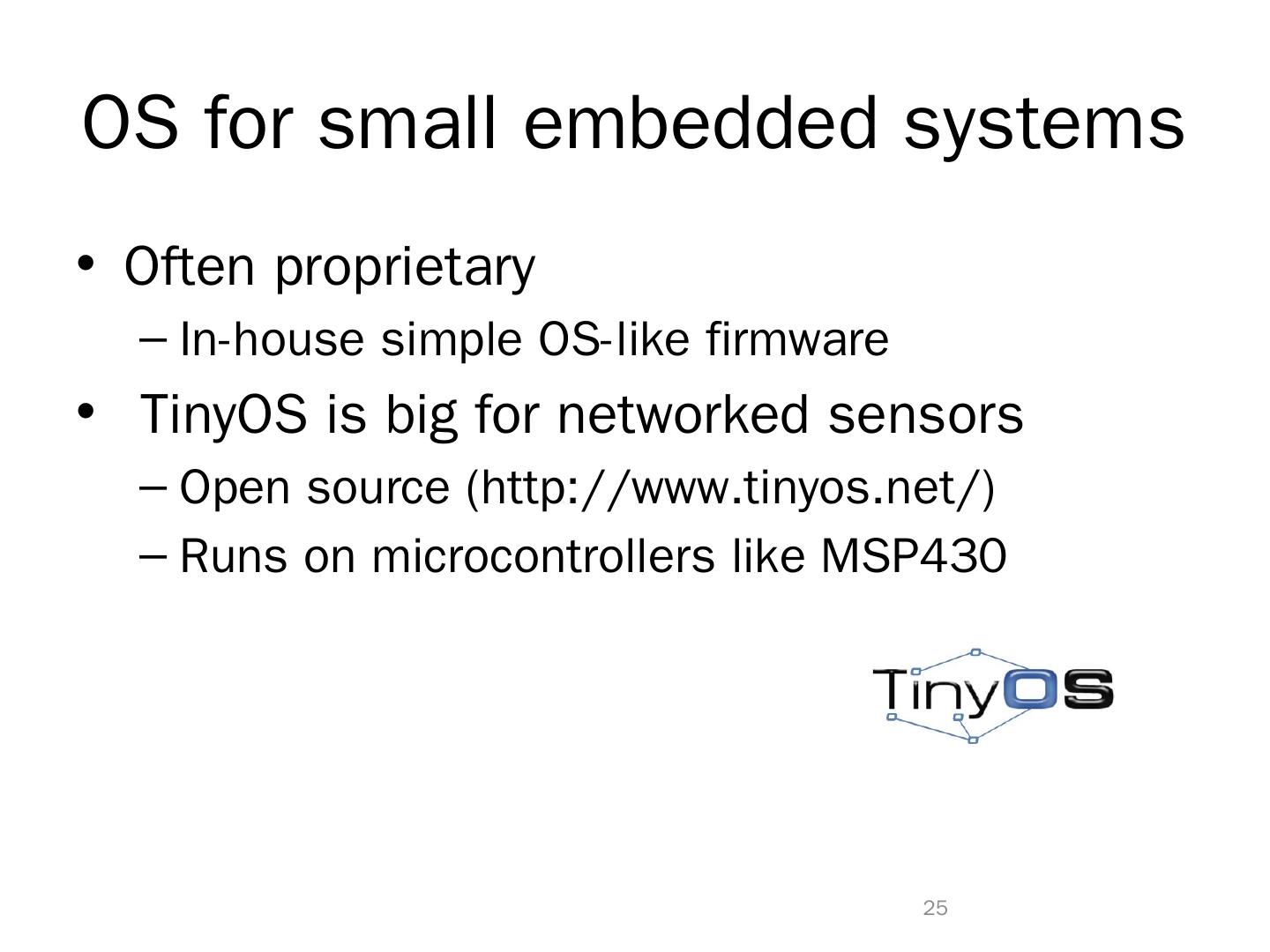 OS for small embedded systems

• Often proprietary
  – In-house simple OS-like firmware
• TinyOS is big for networked sensors
  – Open source (http://www.tinyos.net/)
  – Runs on microcontrollers like MSP430

TinyOS

25